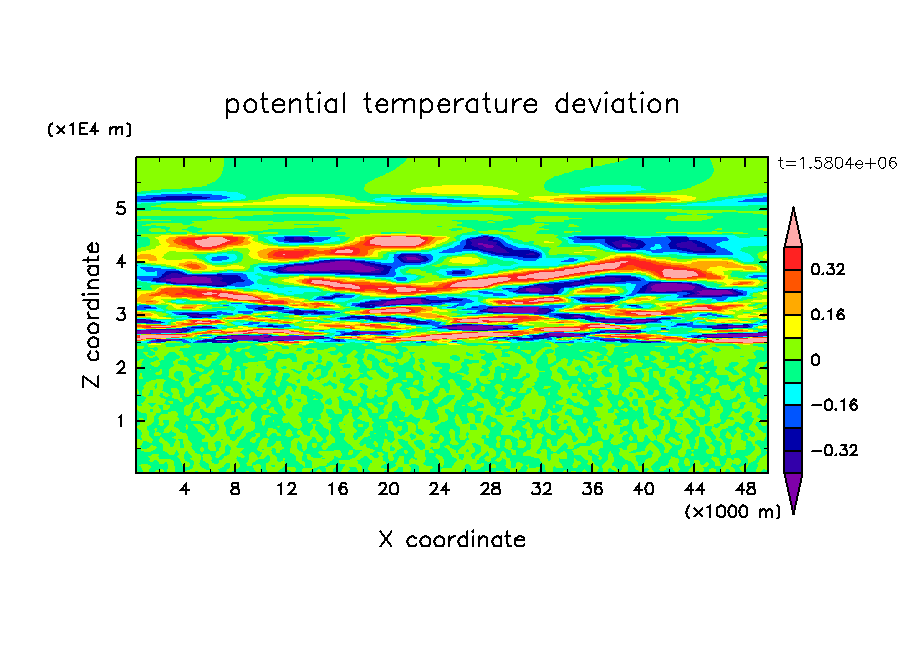 potential temperature deviation

(x1E4 m)

t=1.5804e+06

Z coordinate

5
4
3
2
1

0.32
0.16
0
−0.16
−0.32

4 8 12 16 20 24 28 32 36 40 44 48

(x1000 m)

X coordinate